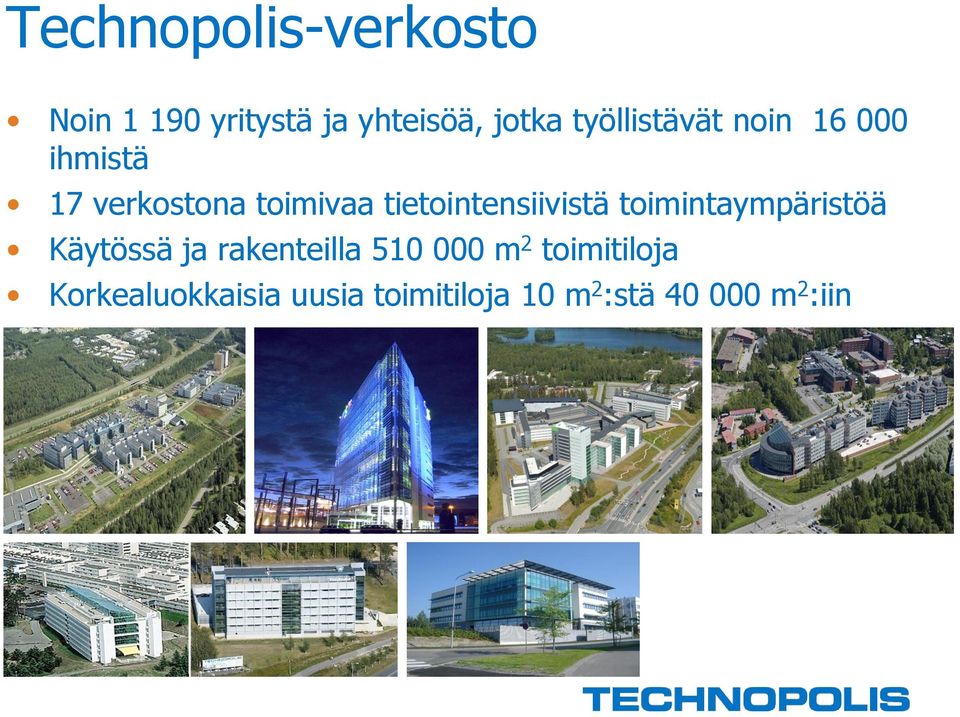 Technopolis-verkosto

• Noin 1 190 yritystä ja yhteisöä, jotka työllistävät noin 16 000 ihmistä
• 17 verkostona toimivaa tietointensiivistä toimintaympäristöä
• Käytössä ja rakenteilla 510 000 $m^2$ toimitiloja
• Korkealuokkaisia uusia toimitiloja 10 $m^2$:stä 40 000 $m^2$:iin

TECHNOPOLIS